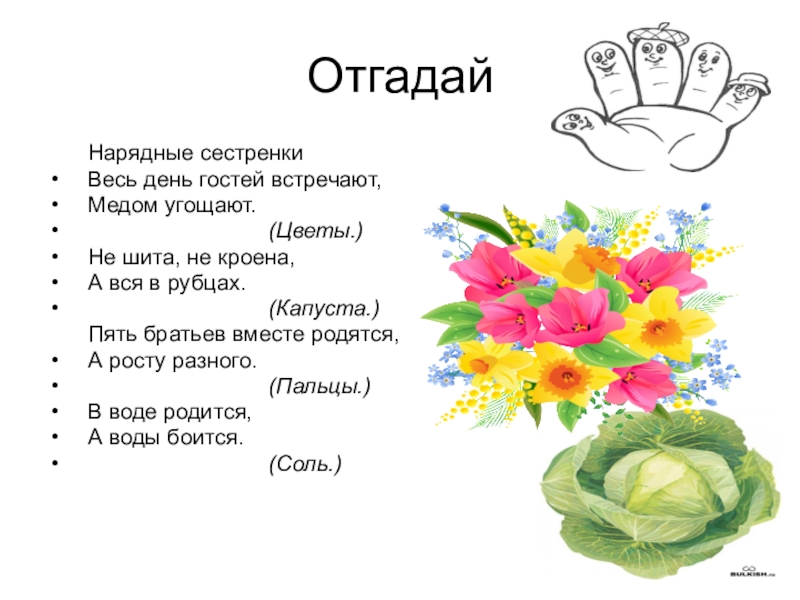 Отгадай

Нарядные сестренки
• Весь день гостей встречают,
• Медом угощают.
• (Цветы.)
• Не шита, не кроена,
• А вся в рубцах.
• (Капуста.)
Пять братьев вместе родятся,
• А росту разного.
• (Пальцы.)
• В воде родится,
• А воды боится.
• (Соль.)

BULKISH.ru